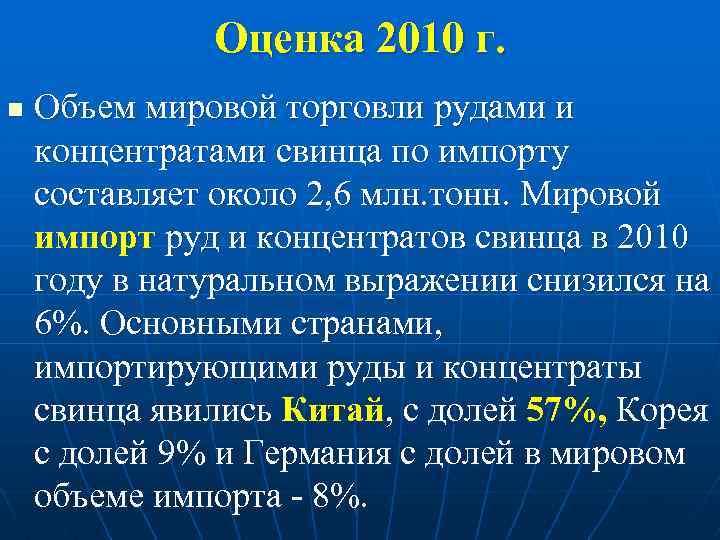 Оценка 2010 г.

Объем мировой торговли рудами и концентратами свинца по импорту составляет около 2,6 млн.тонн. Мировой импорт руд и концентратов свинца в 2010 году в натуральном выражении снизился на 6%. Основными странами, импортирующими руды и концентраты свинца явились Китай, с долей 57%, Корея с долей 9% и Германия с долей в мировом объеме импорта - 8%.